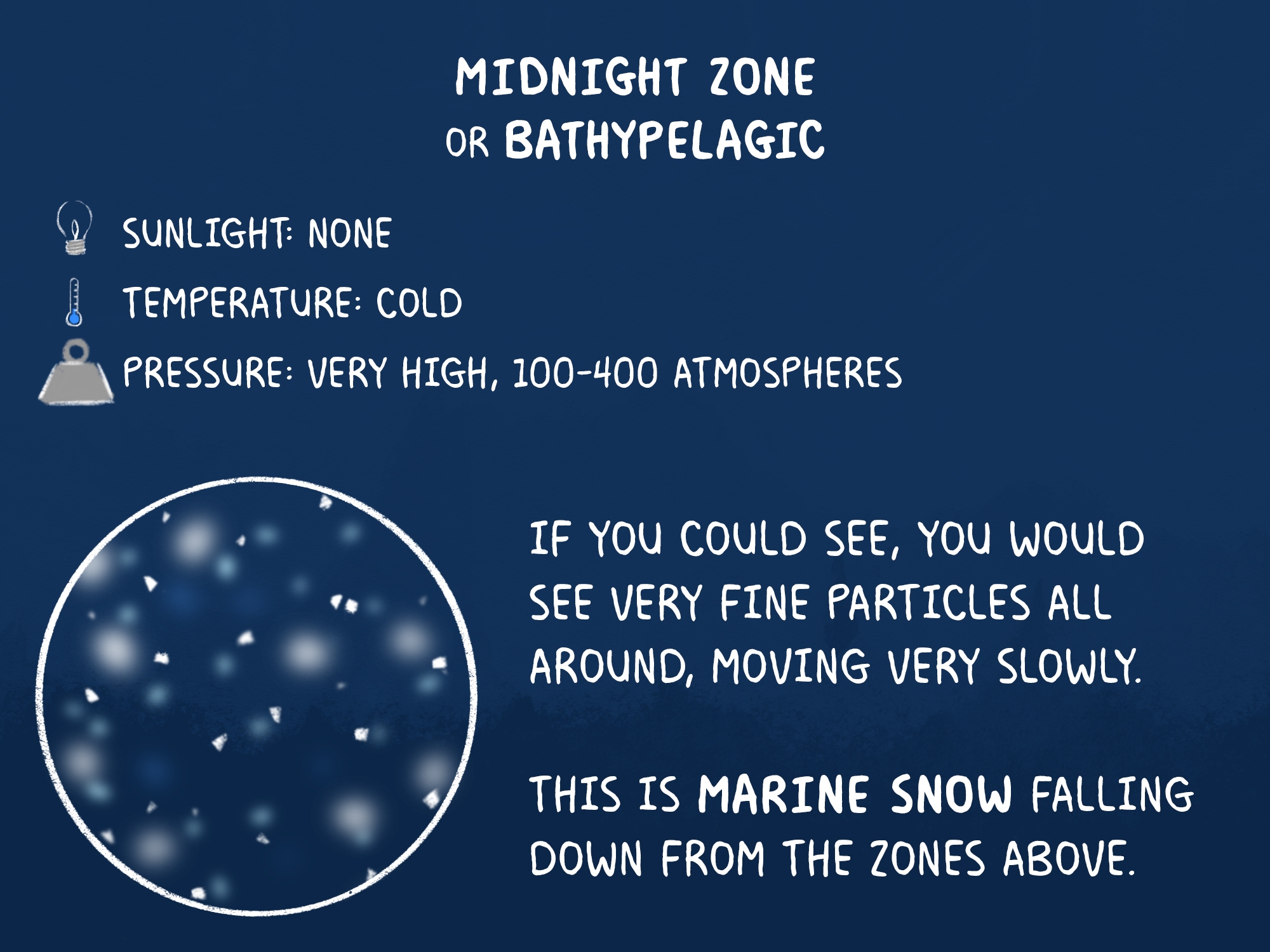 MIDNIGHT ZONE
OR BATHYPELAGIC

SUNLIGHT: NONE
TEMPERATURE: COLD
PRESSURE: VERY HIGH, 100-400 ATMOSPHERES

IF YOU COULD SEE, YOU WOULD SEE VERY FINE PARTICLES ALL AROUND, MOVING VERY SLOWLY.

THIS IS MARINE SNOW FALLING DOWN FROM THE ZONES ABOVE.